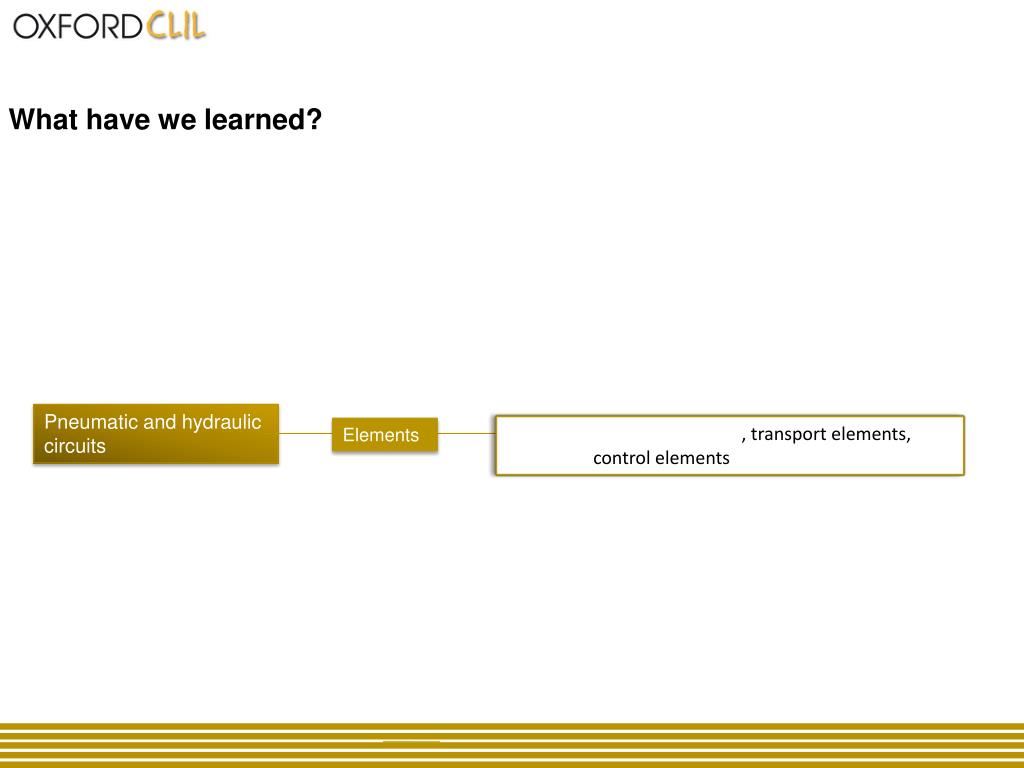 OXFORD CLIL

What have we learned?

Pneumatic and hydraulic circuits

Elements

, transport elements, control elements